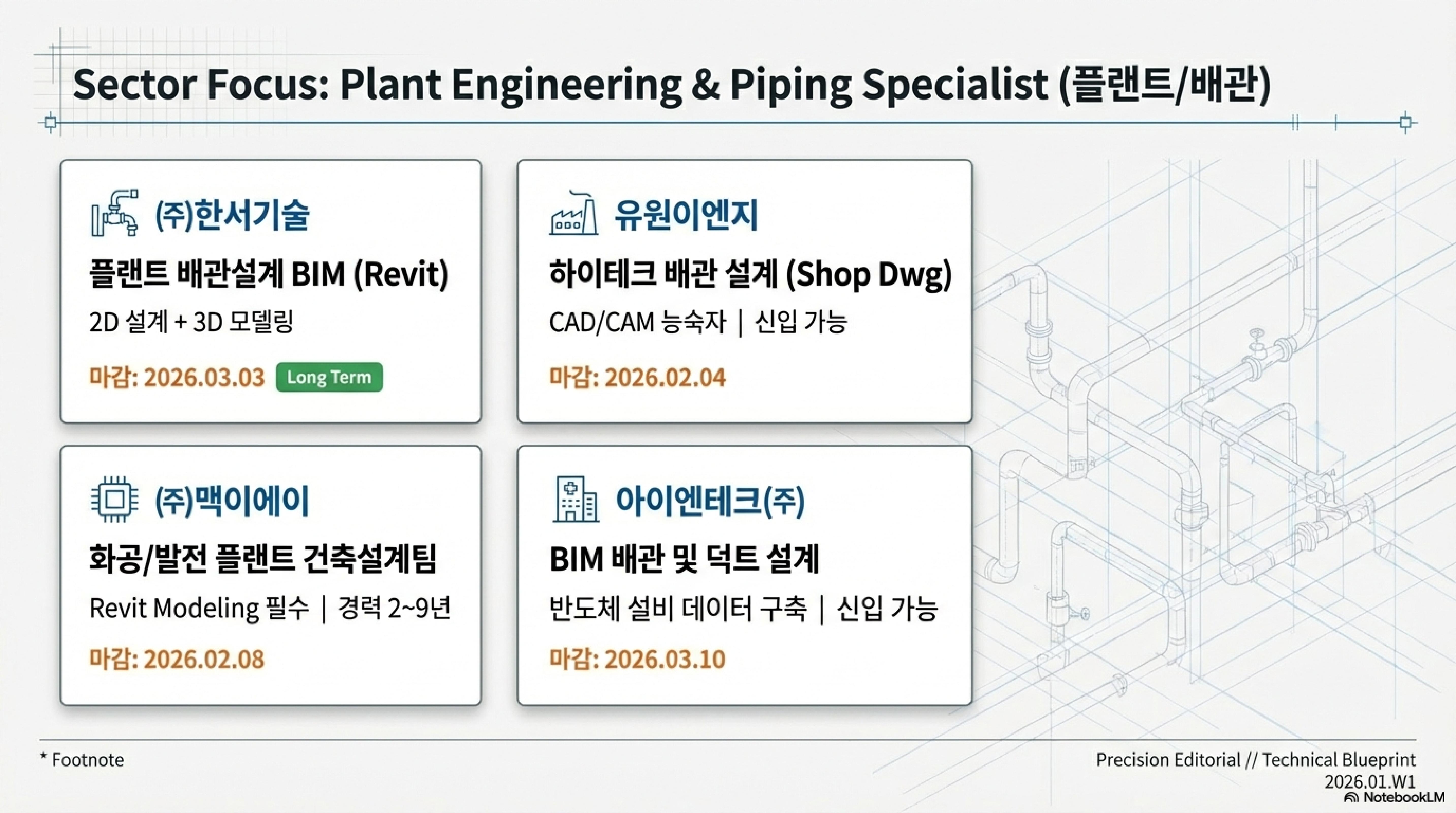 Sector Focus: Plant Engineering & Piping Specialist (플랜트/배관)

(주)한서기술
플랜트 배관설계 BIM (Revit)
2D 설계 + 3D 모델링
마감: 2026.03.03 Long Term

유원이엔지
하이테크 배관 설계 (Shop Dwg)
CAD/CAM 능숙자 | 신입 가능
마감: 2026.02.04

(주)맥이에이
화공/발전 플랜트 건축설계팀
Revit Modeling 필수 | 경력 2~9년
마감: 2026.02.08

아이엔테크(주)
BIM 배관 및 덕트 설계
반도체 설비 데이터 구축 | 신입 가능
마감: 2026.03.10

* Footnote

Precision Editorial // Technical Blueprint
2026.01.W1
NotebookLM